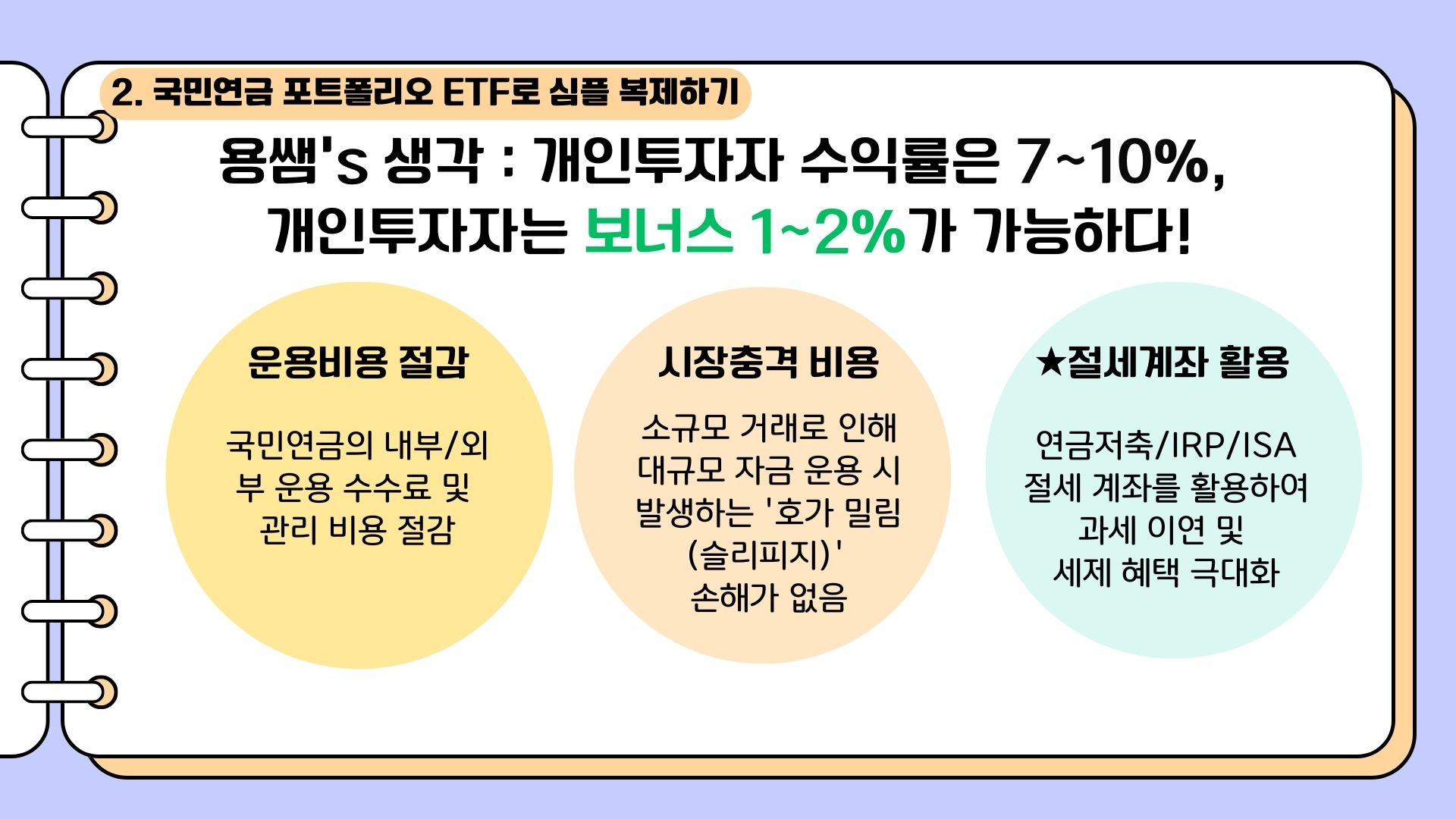 2. 국민연금 포트폴리오 ETF로 심플 복제하기

용쌤's 생각 : 개인투자자 수익률은 7~10%, 개인투자자는 보너스 1~2%가 가능하다!

운용비용 절감

국민연금의 내부/외부 운용 수수료 및 관리 비용 절감

시장충격 비용

소규모 거래로 인해 대규모 자금 운용 시 발생하는 '호가 밀림 (슬리피지)' 손해가 없음

★절세계좌 활용

연금저축/IRP/ISA 절세 계좌를 활용하여 과세 이연 및 세제 혜택 극대화